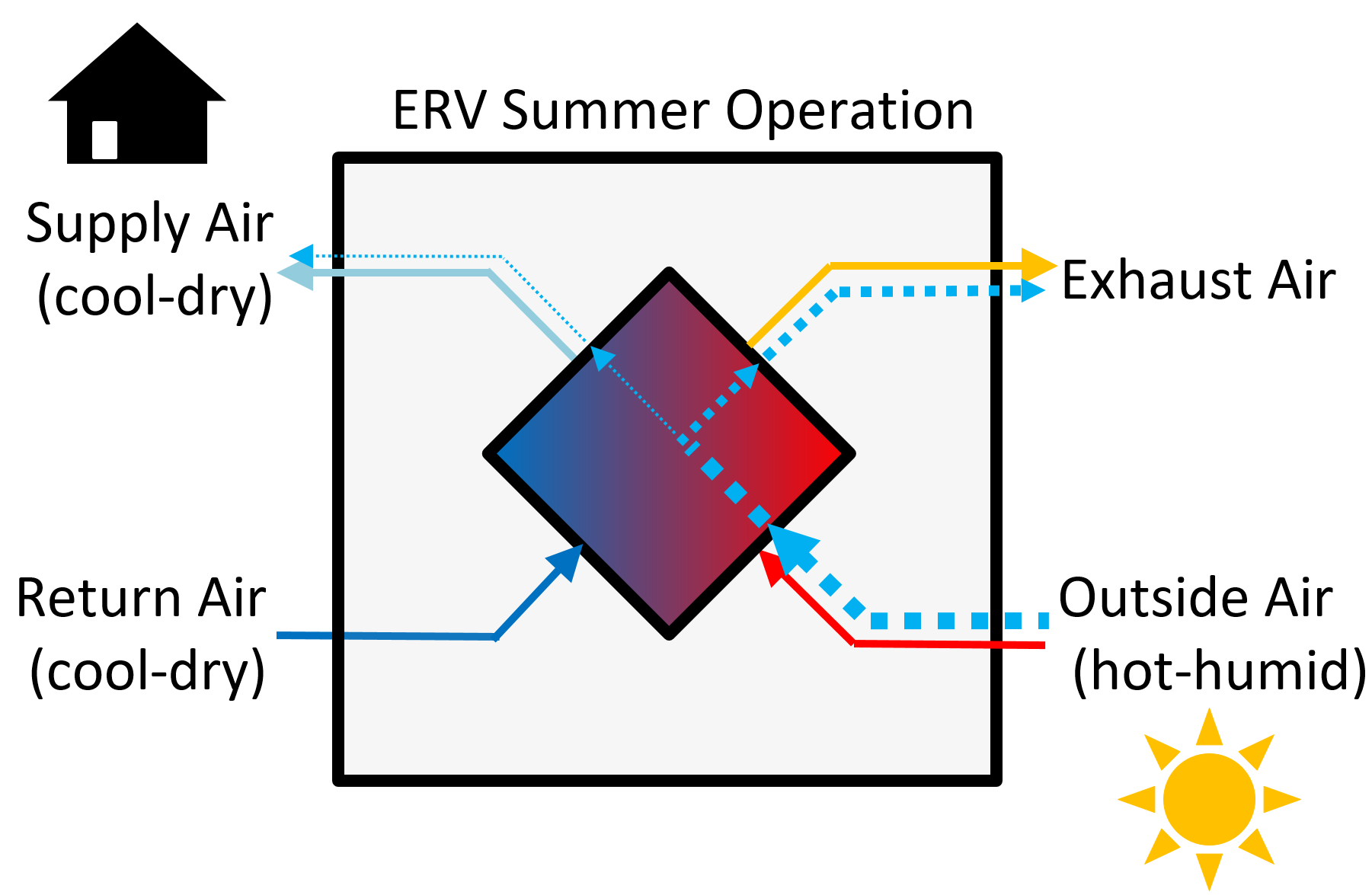 ERV Summer Operation

Supply Air
(cool-dry)

Exhaust Air

Return Air
(cool-dry)

Outside Air
(hot-humid)